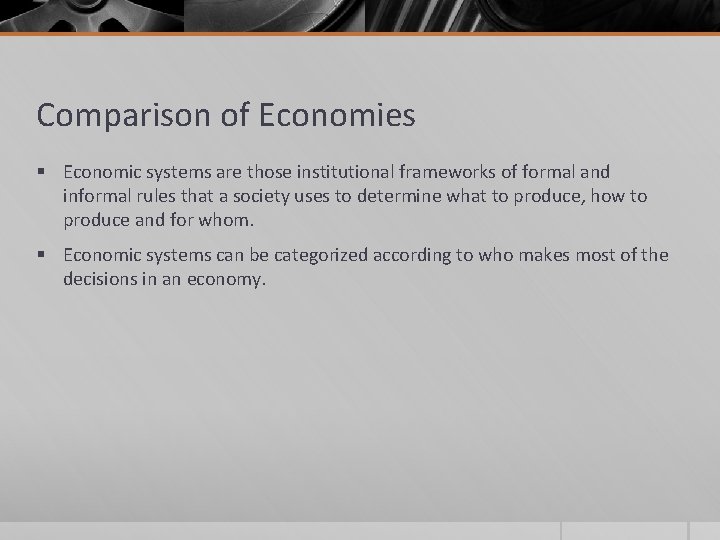 Comparison of Economies

▪ Economic systems are those institutional frameworks of formal and informal rules that a society uses to determine what to produce, how to produce and for whom.

▪ Economic systems can be categorized according to who makes most of the decisions in an economy.